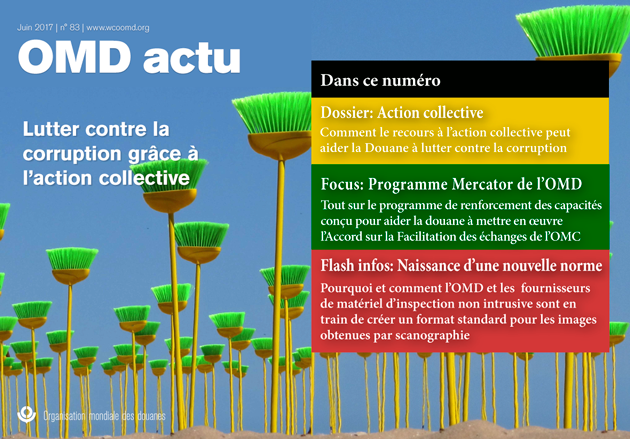 Juin 2017 | n° 83 | www.wcoomd.org

OMD actu

Lutter contre la corruption grâce à l'action collective

Dans ce numéro

Dossier: Action collective

Comment le recours à l'action collective peut aider la Douane à lutter contre la corruption

Focus: Programme Mercator de l'OMD

Tout sur le programme de renforcement des capacités conçu pour aider la douane à mettre en œuvre l'Accord sur la Facilitation des échanges de l'OMC

Flash infos: Naissance d'une nouvelle norme

Pourquoi et comment l'OMD et les fournisseurs de matériel d'inspection non intrusive sont en train de créer un format standard pour les images obtenues par scanographie

Organisation mondiale des douanes